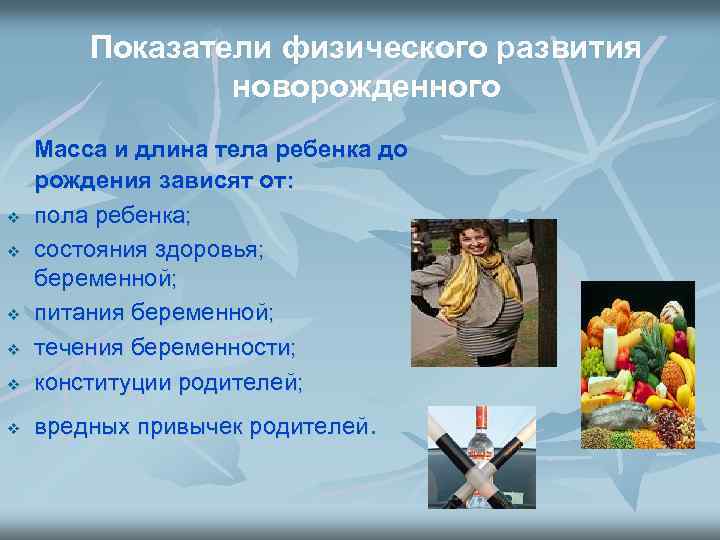 Показатели физического развития новорожденного

Масса и длина тела ребенка до рождения зависят от:

❖ пола ребенка;
❖ состояния здоровья; беременной;
❖ питания беременной;
❖ течения беременности;
❖ конституции родителей;
❖ вредных привычек родителей.